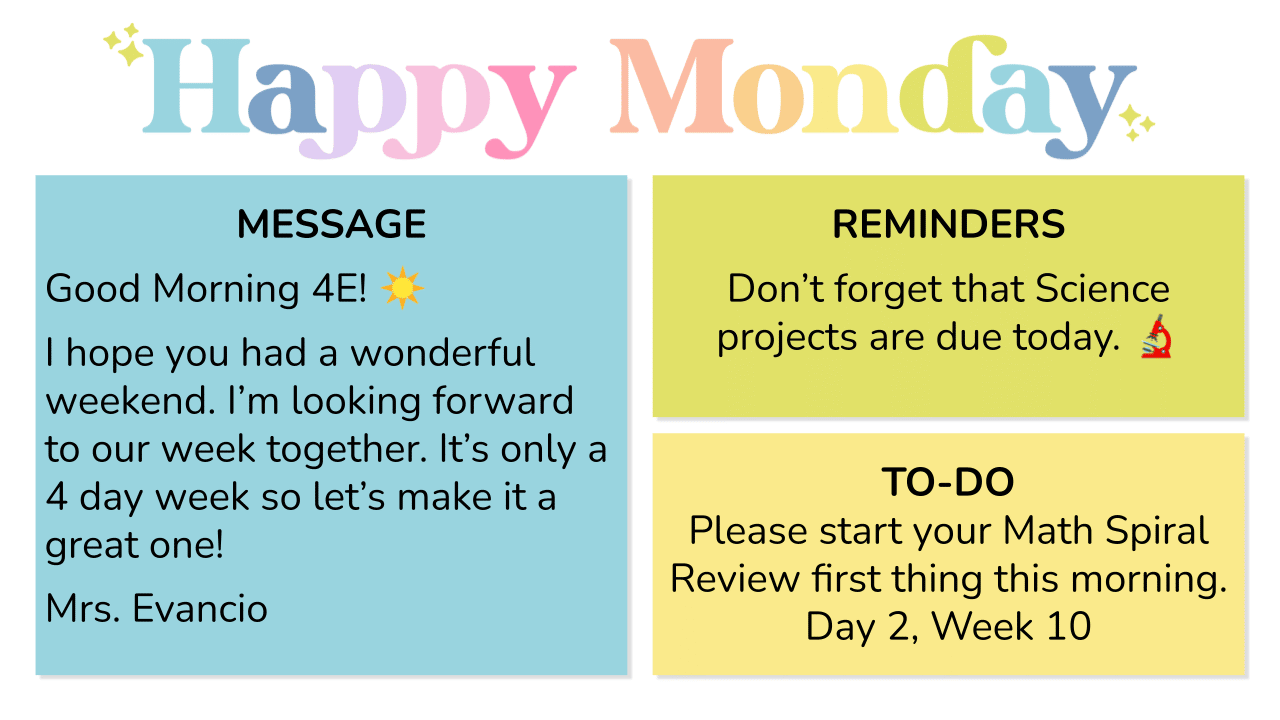 Happy Monday

MESSAGE

Good Morning 4E! ☀️

I hope you had a wonderful weekend. I'm looking forward to our week together. It's only a 4 day week so let's make it a great one!

Mrs. Evancio

REMINDERS

Don't forget that Science projects are due today. 🔬

TO-DO

Please start your Math Spiral Review first thing this morning. Day 2, Week 10